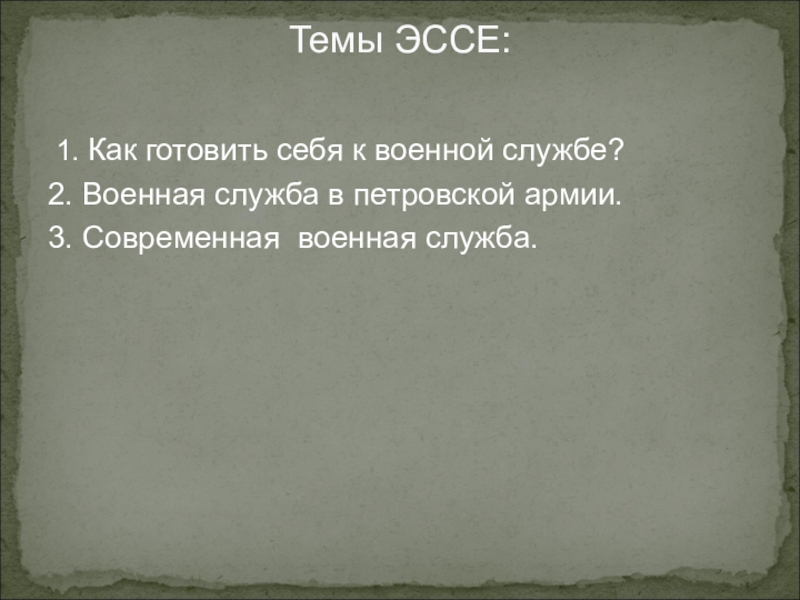 Темы ЭССЕ:

1. Как готовить себя к военной службе?
2. Военная служба в петровской армии.
3. Современная военная служба.